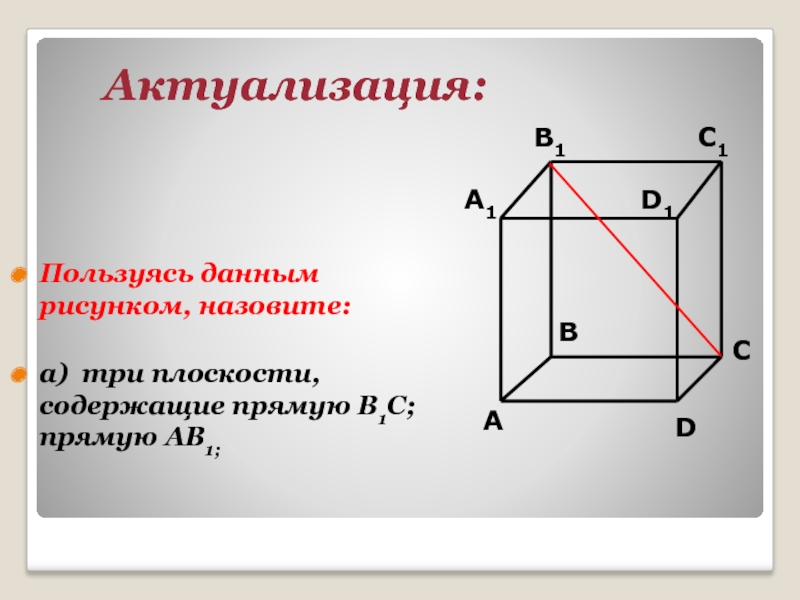 Актуализация:

Пользуясь данным рисунком, назовите:

а) три плоскости, содержащие прямую $B_1C$; прямую $AB_1$;

$B_1$ $C_1$ $A_1$ $D_1$ B C A D